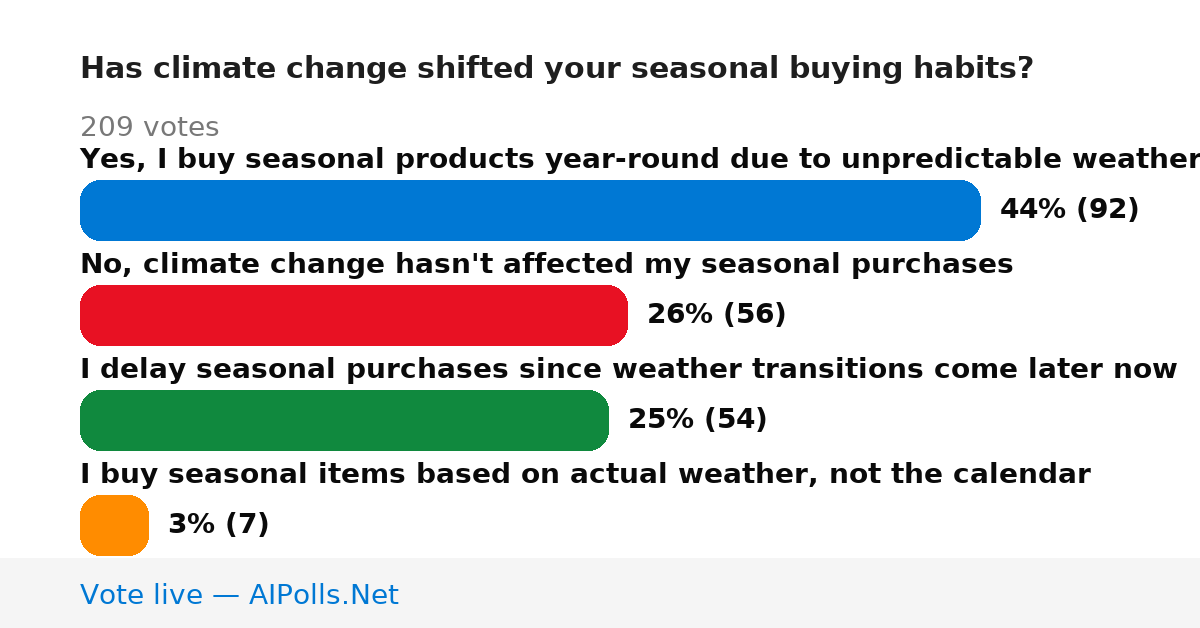 Has climate change shifted your seasonal buying habits?

209 votes

Yes, I buy seasonal products year-round due to unpredictable weather

44% (92)

No, climate change hasn't affected my seasonal purchases

26% (56)

I delay seasonal purchases since weather transitions come later now

25% (54)

I buy seasonal items based on actual weather, not the calendar

3% (7)

Vote live — AIPolls.Net